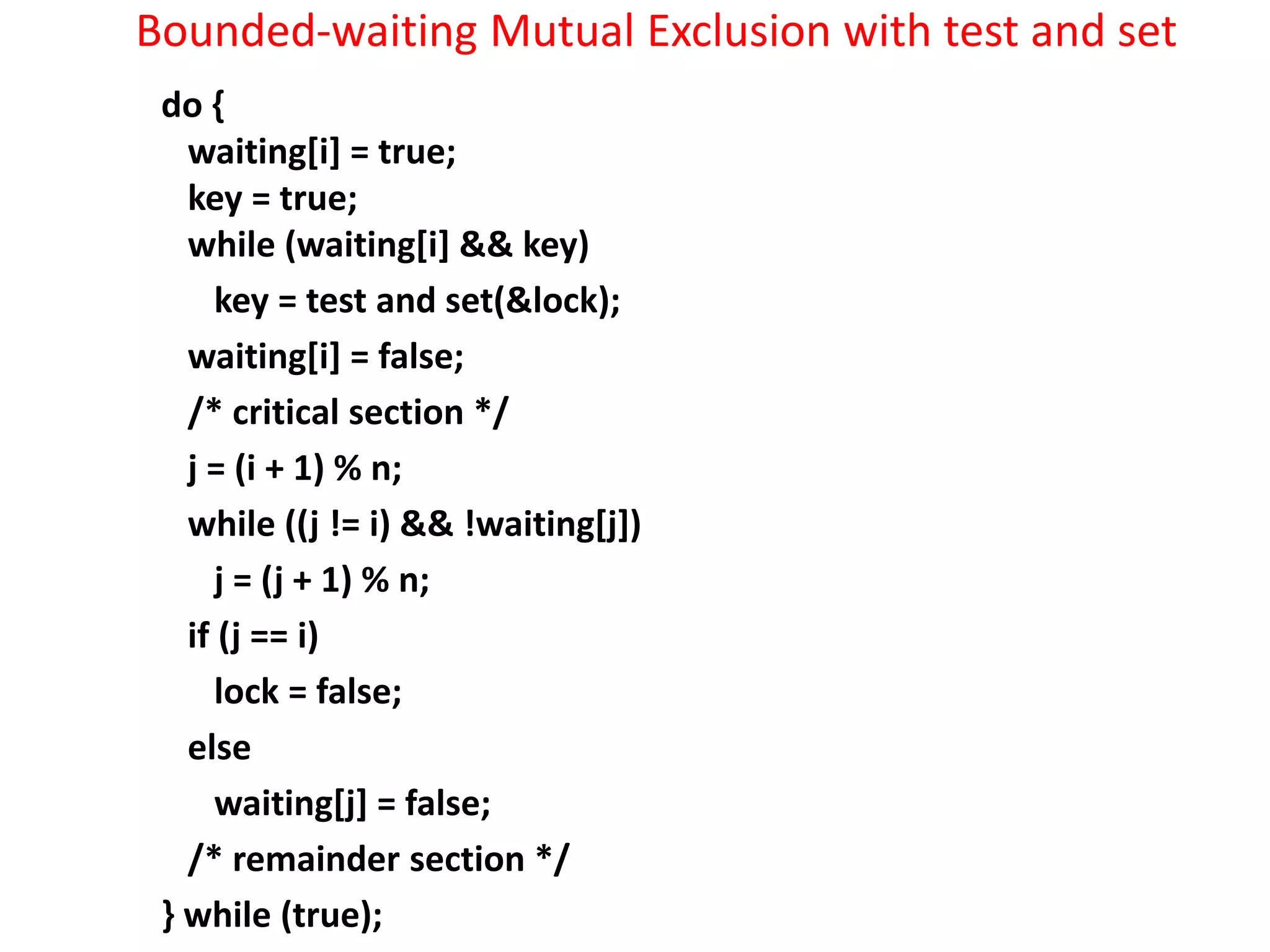 Bounded-waiting Mutual Exclusion with test and set

do {
waiting[i] = true;
key = true;
while (waiting[i] && key)
key = test and set(&lock);
waiting[i] = false;
/* critical section */
j = (i + 1) % n;
while ((j != i) && !waiting[j])
j = (j + 1) % n;
if (j == i)
lock = false;
else
waiting[j] = false;
/* remainder section */
} while (true);